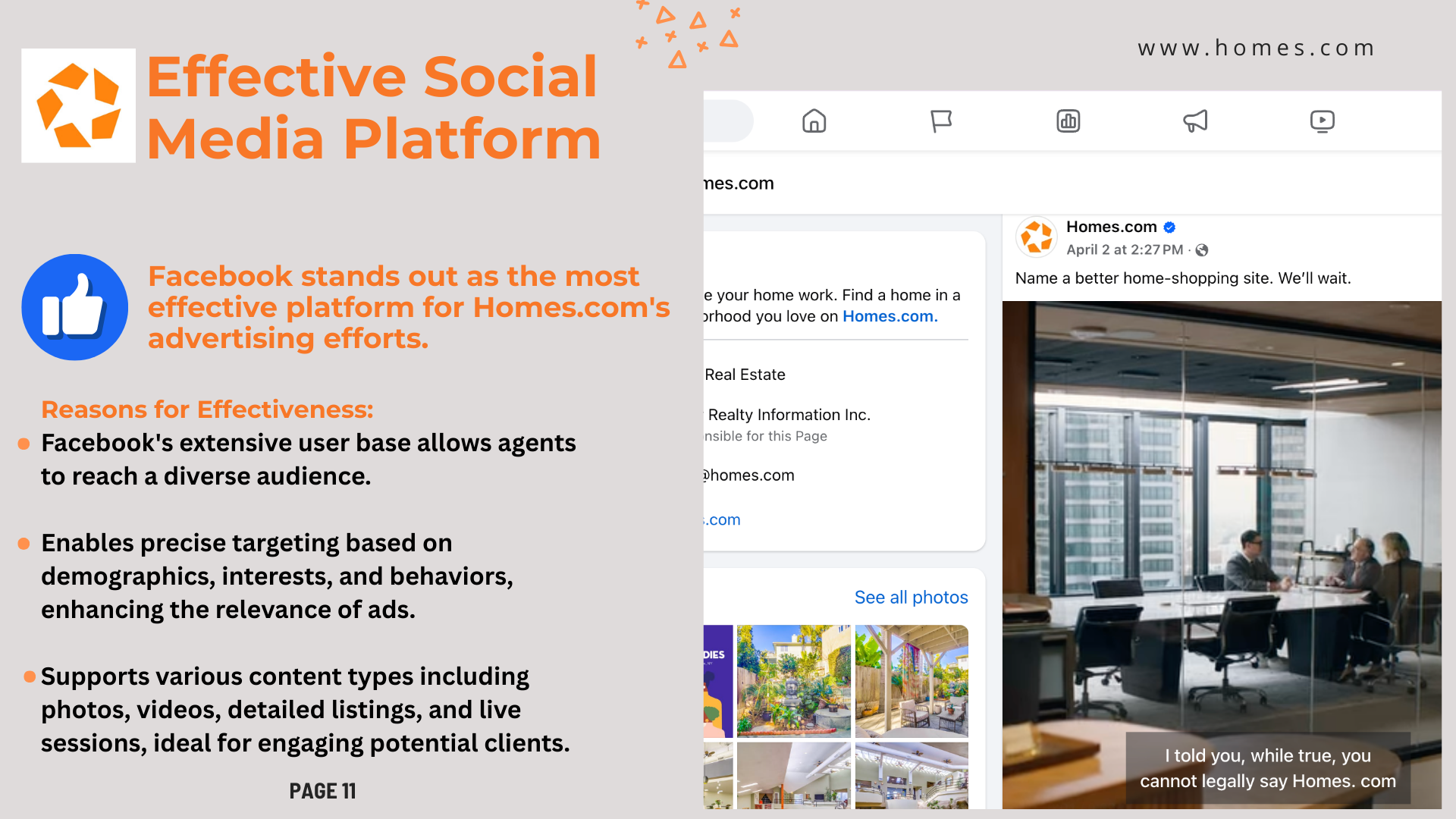 Effective Social Media Platform

www.homes.com

Facebook stands out as the most effective platform for Homes.com's advertising efforts.

Reasons for Effectiveness:

Facebook's extensive user base allows agents to reach a diverse audience.

Enables precise targeting based on demographics, interests, and behaviors, enhancing the relevance of ads.

Supports various content types including photos, videos, detailed listings, and live sessions, ideal for engaging potential clients.

PAGE 11

mes.com

e your home work. Find a home in a orhood you love on Homes.com.

Real Estate

Realty Information Inc.

nsible for this Page

@homes.com

.com

See all photos

DIES

Homes.com

April 2 at 2:27 PM ·

Name a better home-shopping site. We'll wait.

I told you, while true, you cannot legally say Homes. com